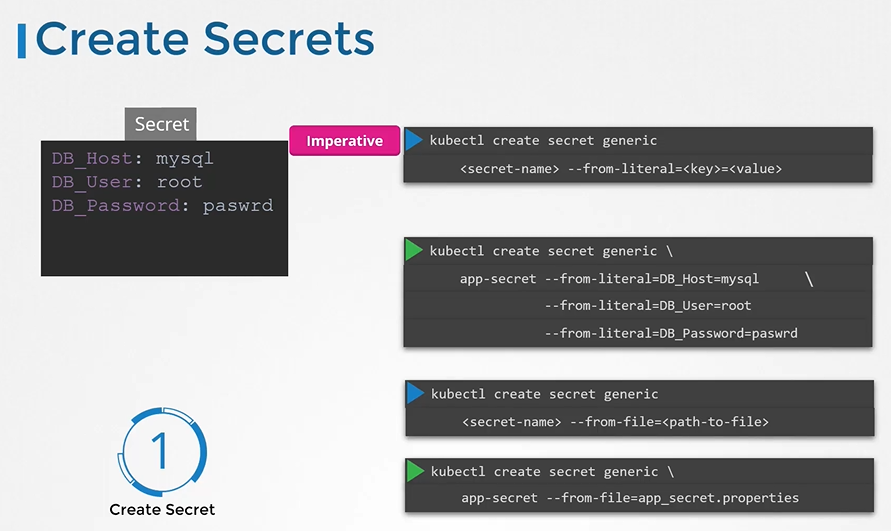 Create Secrets

Secret

DB_Host: mysql
DB_User: root
DB_Password: paswrd

Imperative

kubectl create secret generic
<secret-name> --from-literal=<key>=<value>

kubectl create secret generic \
app-secret --from-literal=DB_Host=mysql \
--from-literal=DB_User=root
--from-literal=DB_Password=paswrd

kubectl create secret generic
<secret-name> --from-file=<path-to-file>

kubectl create secret generic \
app-secret --from-file=app_secret.properties

1
Create Secret